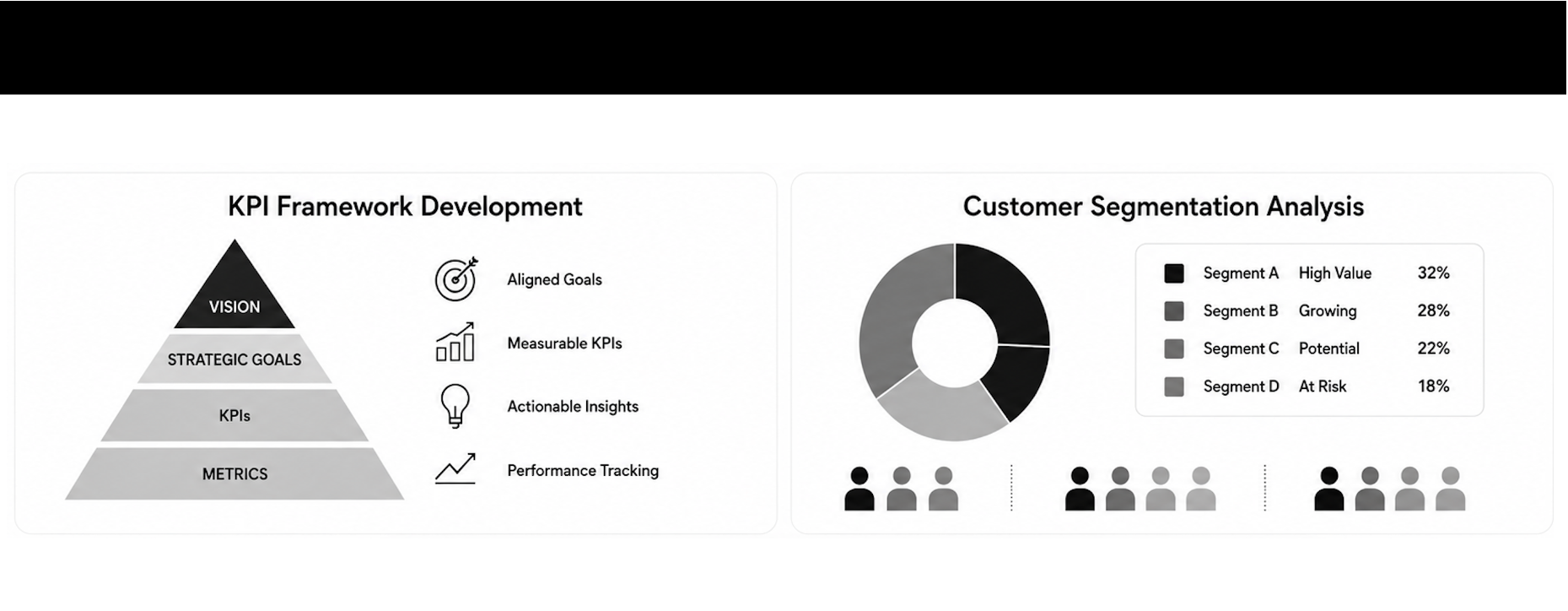 KPI Framework Development

VISION
STRATEGIC GOALS
KPIs
METRICS

Aligned Goals
Measurable KPIs
Actionable Insights
Performance Tracking

Customer Segmentation Analysis

| Segment A | High Value | 32% |
|---|---|---|
| Segment B | Growing | 28% |
| Segment C | Potential | 22% |
| Segment D | At Risk | 18% |